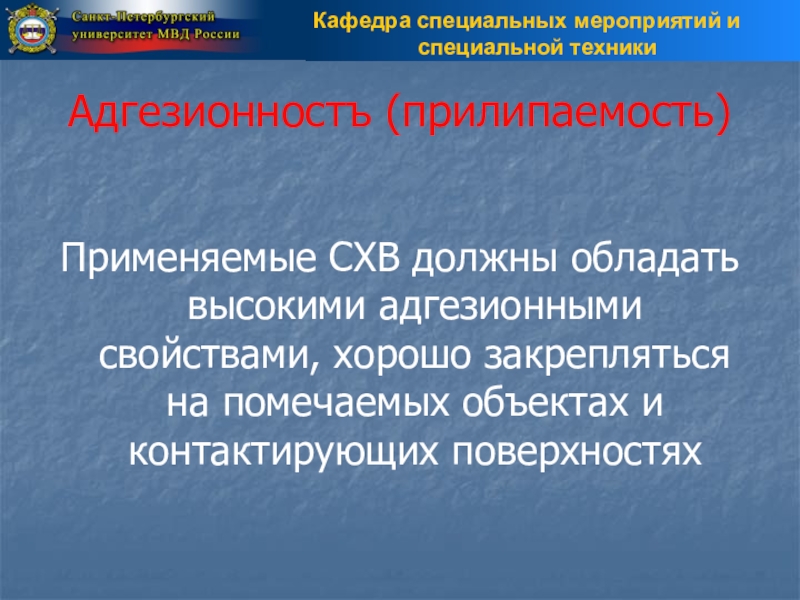 Санкт-Петербургский университет МВД России

Кафедра специальных мероприятий и специальной техники

Адгезионностъ (прилипаемость)

Применяемые СХВ должны обладать высокими адгезионными свойствами, хорошо закрепляться на помечаемых объектах и контактирующих поверхностях